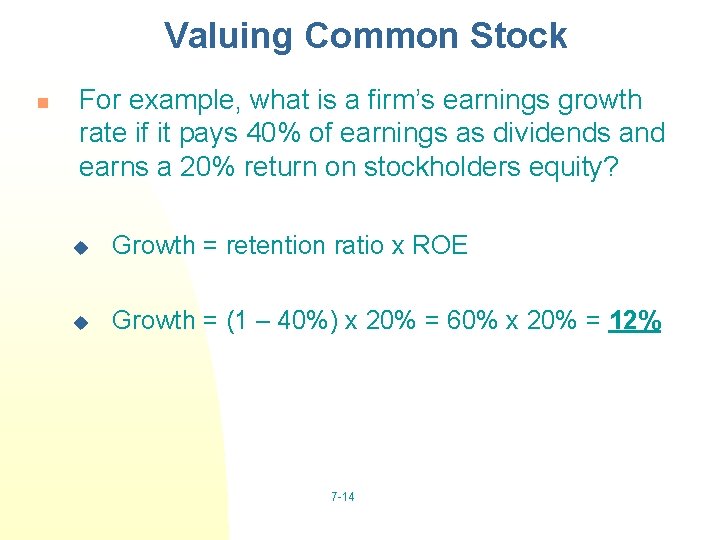 Valuing Common Stock

For example, what is a firm's earnings growth rate if it pays 40% of earnings as dividends and earns a 20% return on stockholders equity?

Growth = retention ratio x ROE

Growth = (1 – 40%) x 20% = 60% x 20% = 12%

7-14